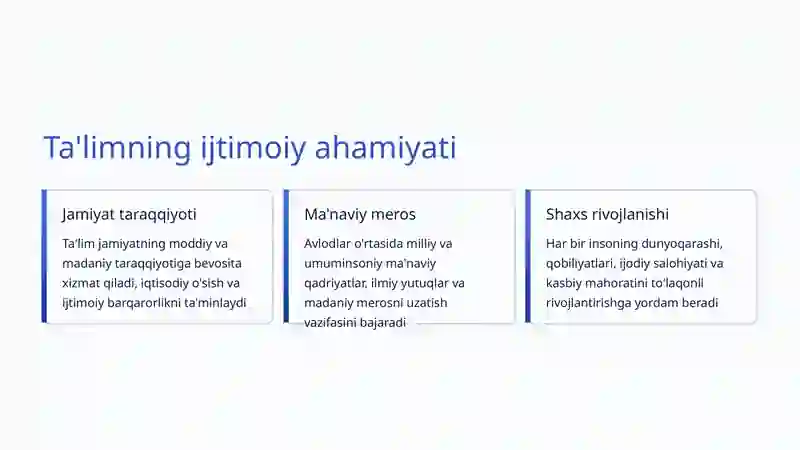 Ta'limning ijtimoiy ahamiyati

Jamiyat taraqqiyoti

Ta'lim jamiyatning moddiy va madaniy taraqqiyotiga bevosita xizmat qiladi, iqtisodiy o'sish va ijtimoiy barqarorlikni ta'minlaydi

Ma'naviy meros

Avlodlar o'rtasida milliy va umuminsoniy ma'naviy qadriyatlar, ilmiy yutuqlar va madaniy merosni uzatish vazifasini bajaradi

Shaxs rivojlanishi

Har bir insoning dunyoqarashi, qobiliyatlari, ijodiy salohiyati va kasbiy mahoratini to'laqonli rivojlantirishga yordam beradi